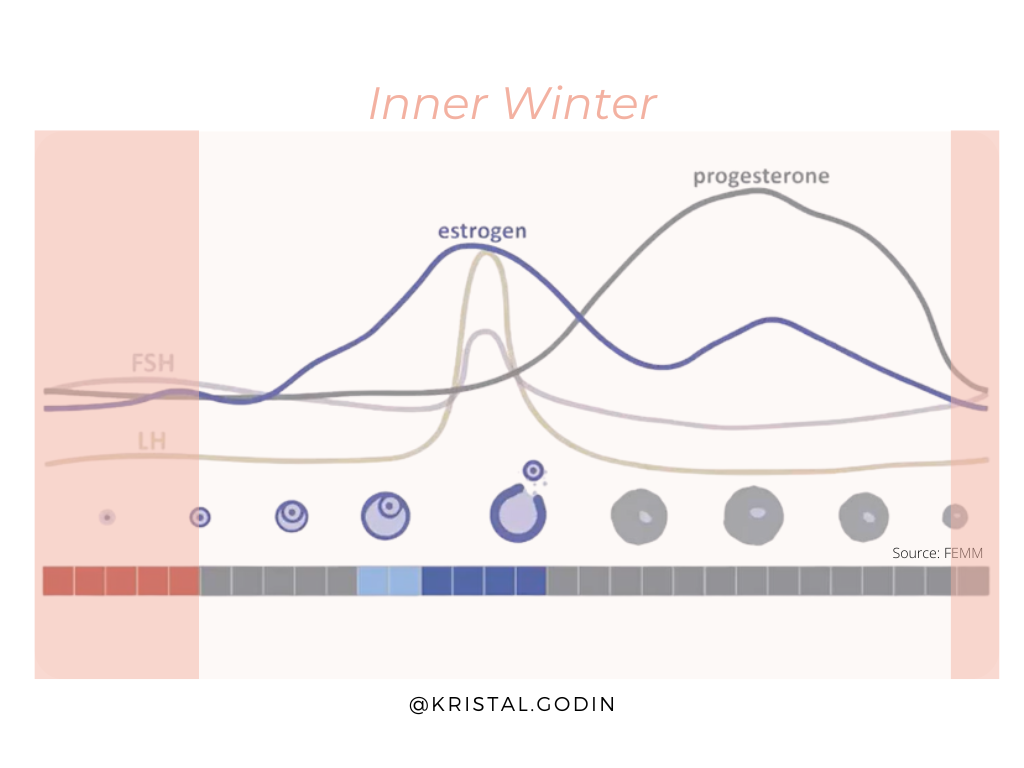 Inner Winter

progesterone

estrogen

FSH

LH

Source: FEMM

@KRISTAL.GODIN